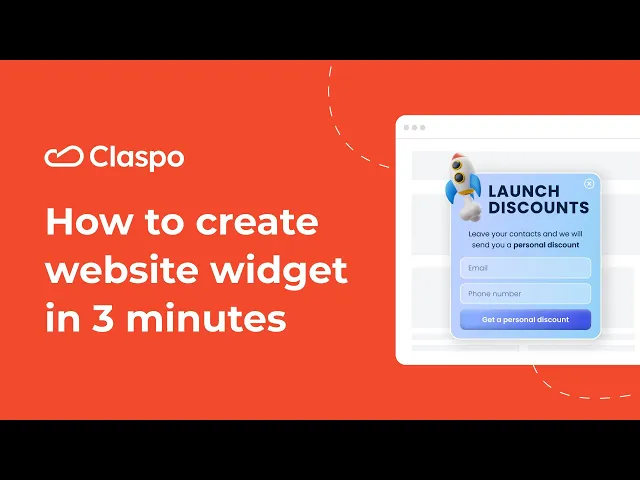 Claspo

How to create website widget in 3 minutes

LAUNCH DISCOUNTS

Leave your contacts and we will send you a personal discount

Email

Phone number

Get a personal discount